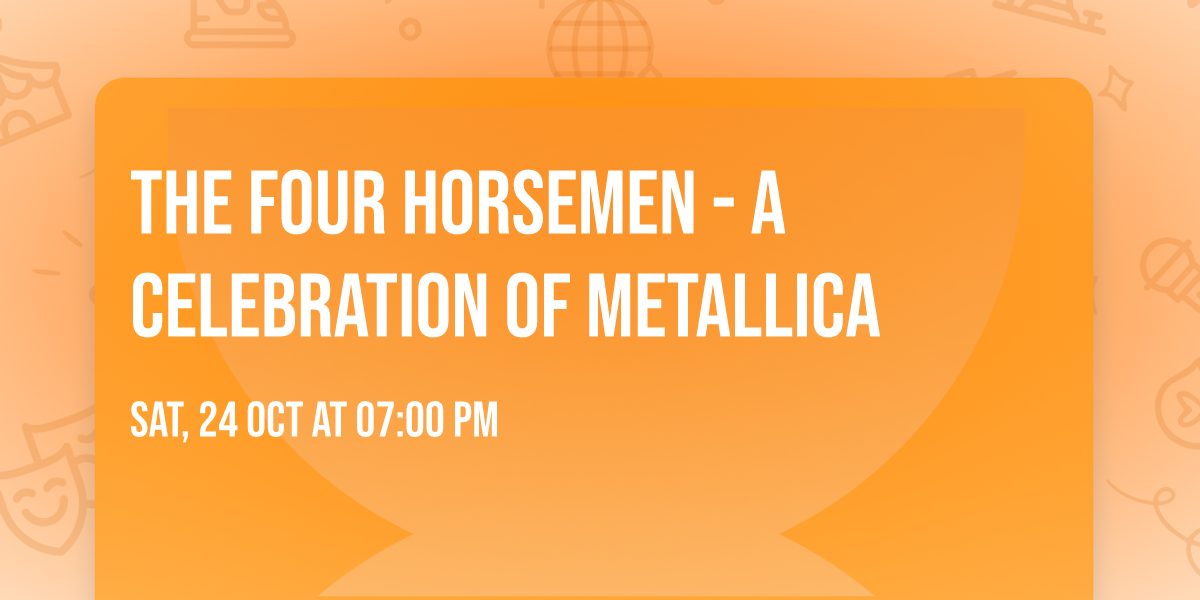 THE FOUR HORSEMEN - A CELEBRATION OF METALLICA

SAT, 24 OCT AT 07:00 PM